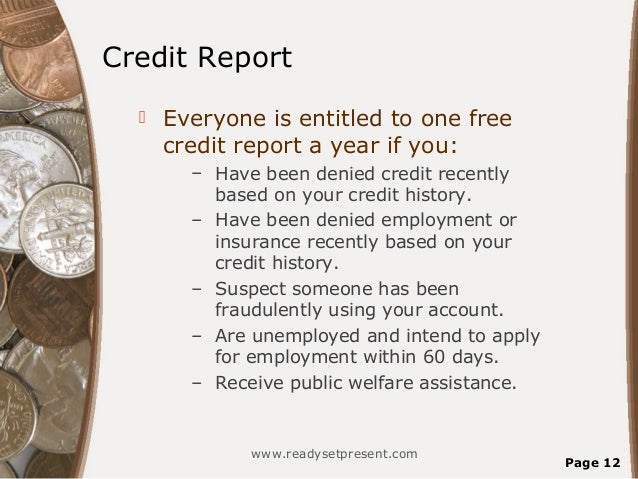 Credit Report

Everyone is entitled to one free credit report a year if you:

– Have been denied credit recently based on your credit history.
– Have been denied employment or insurance recently based on your credit history.
– Suspect someone has been fraudulently using your account.
– Are unemployed and intend to apply for employment within 60 days.
– Receive public welfare assistance.

www.readysetpresent.com

Page 12